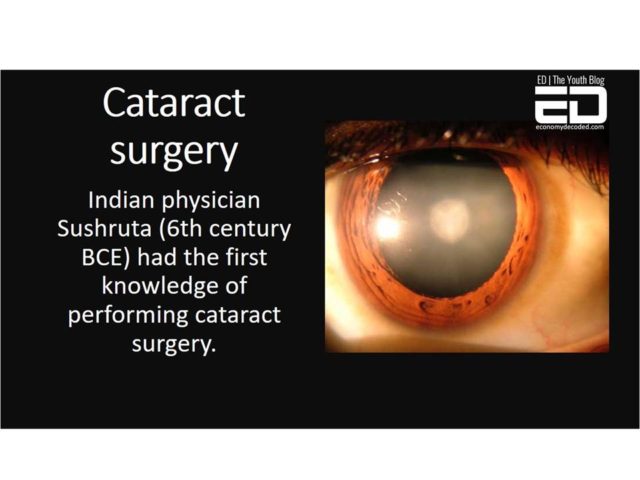 Cataract surgery

Indian physician Sushruta (6th century BCE) had the first knowledge of performing cataract surgery.

ED | The Youth Blog
ED
economydecoded.com